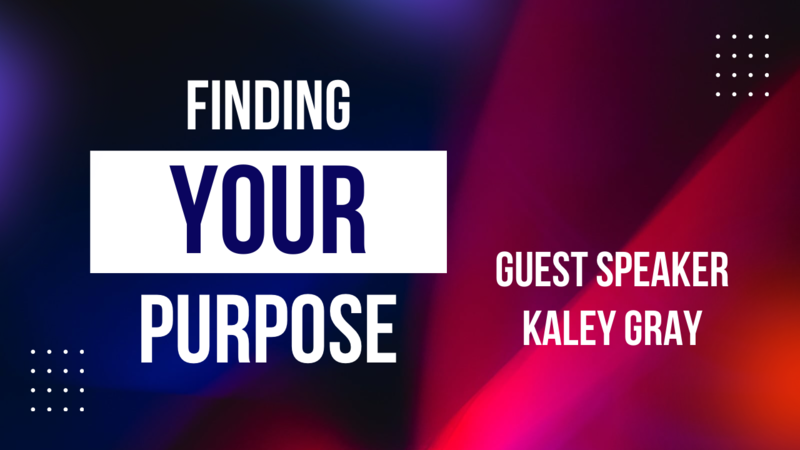 FINDING
YOUR
PURPOSE

GUEST SPEAKER
KALEY GRAY